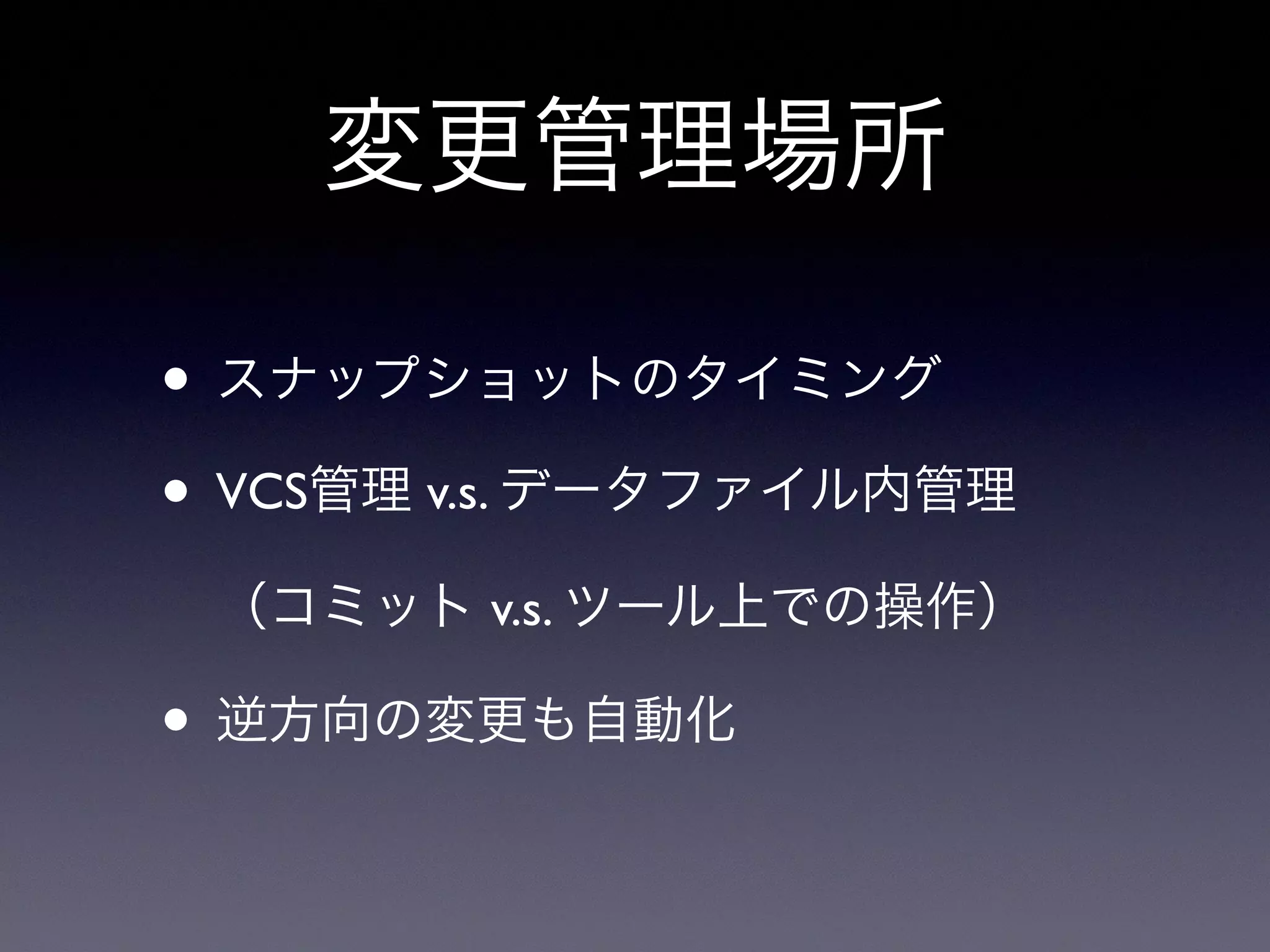 変更管理場所

• スナップショットのタイミング

• VCS管理 v.s. データファイル内管理

（コミット v.s. ツール上での操作）

• 逆方向の変更も自動化